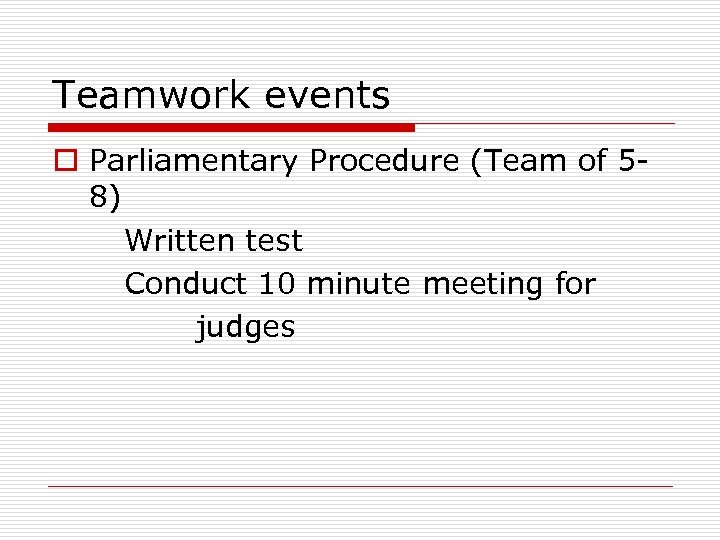 Teamwork events

Parliamentary Procedure (Team of 5-8)

Written test

Conduct 10 minute meeting for judges